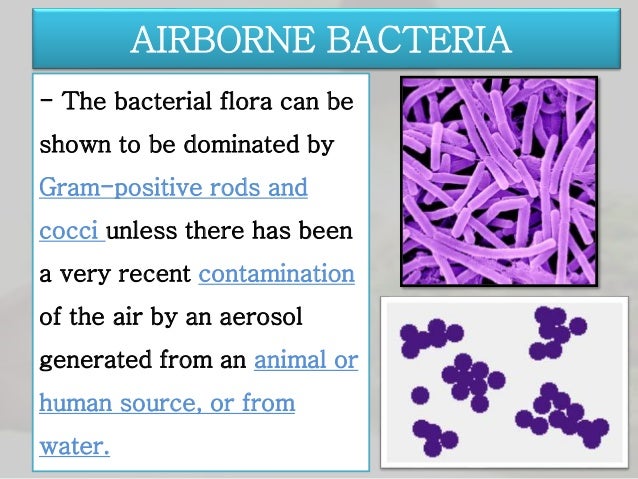 AIRBORNE BACTERIA

- The bacterial flora can be shown to be dominated by Gram-positive rods and cocci unless there has been a very recent contamination of the air by an aerosol generated from an animal or human source, or from water.